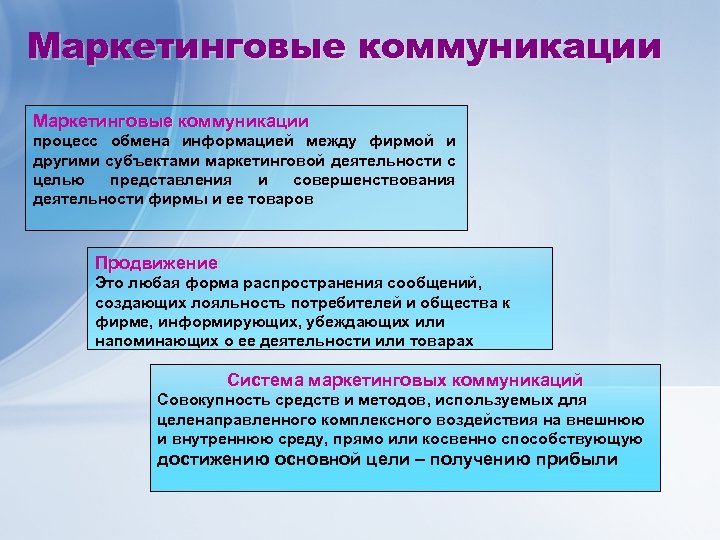 Маркетинговые коммуникации

Маркетинговые коммуникации
процесс обмена информацией между фирмой и другими субъектами маркетинговой деятельности с целью представления и совершенствования деятельности фирмы и ее товаров

Продвижение
Это любая форма распространения сообщений, создающих лояльность потребителей и общества к фирме, информирующих, убеждающих или напоминающих о ее деятельности или товарах

Система маркетинговых коммуникаций
Совокупность средств и методов, используемых для целенаправленного комплексного воздействия на внешнюю и внутреннюю среду, прямо или косвенно способствующую достижению основной цели – получению прибыли